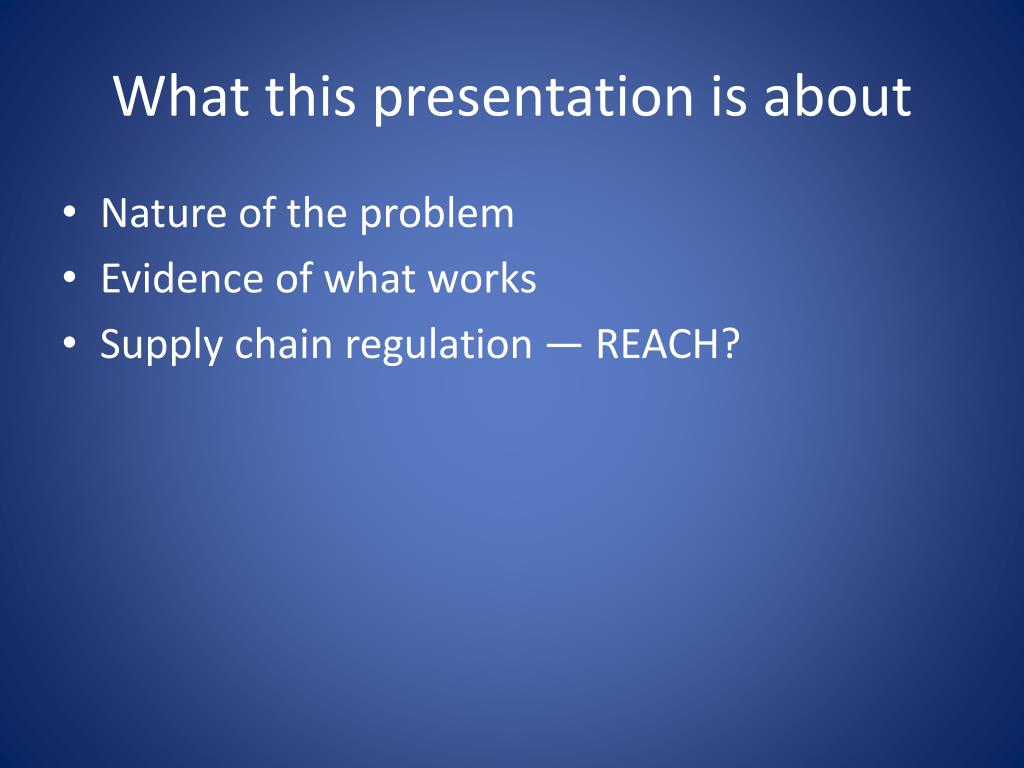 What this presentation is about

• Nature of the problem
• Evidence of what works
• Supply chain regulation — REACH?